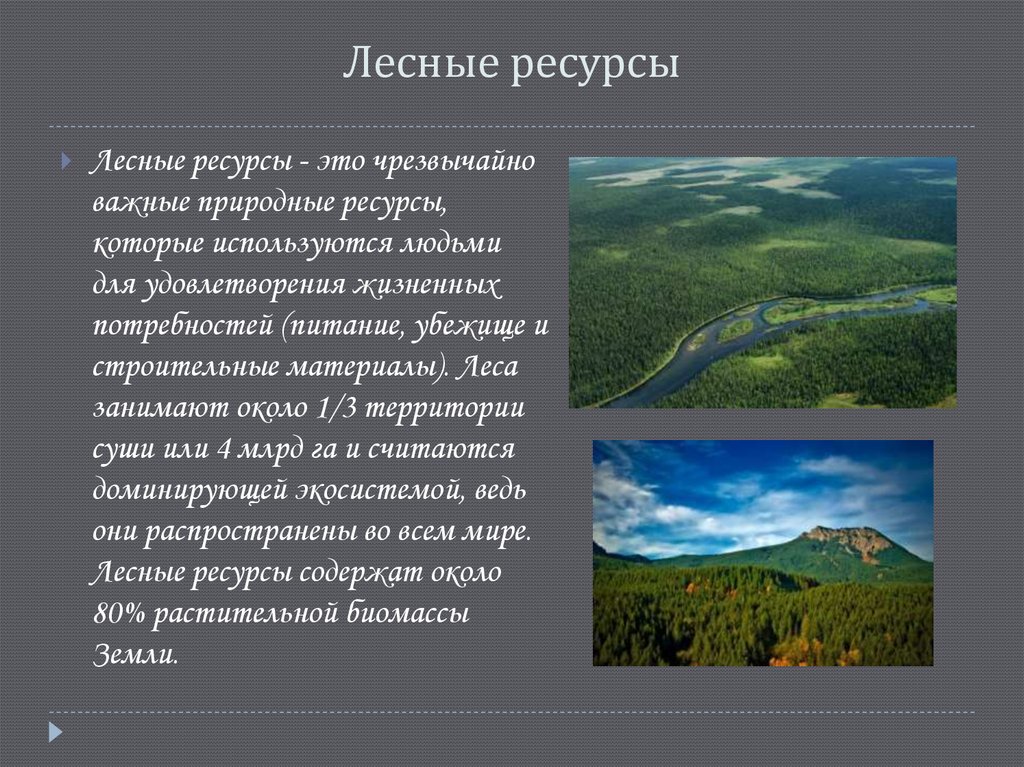 Лесные ресурсы

Лесные ресурсы - это чрезвычайно важные природные ресурсы, которые используются людьми для удовлетворения жизненных потребностей (питание, убежище и строительные материалы). Леса занимают около 1/3 территории суши или 4 млрд га и считаются доминирующей экосистемой, ведь они распространены во всем мире. Лесные ресурсы содержат около 80% растительной биомассы Земли.